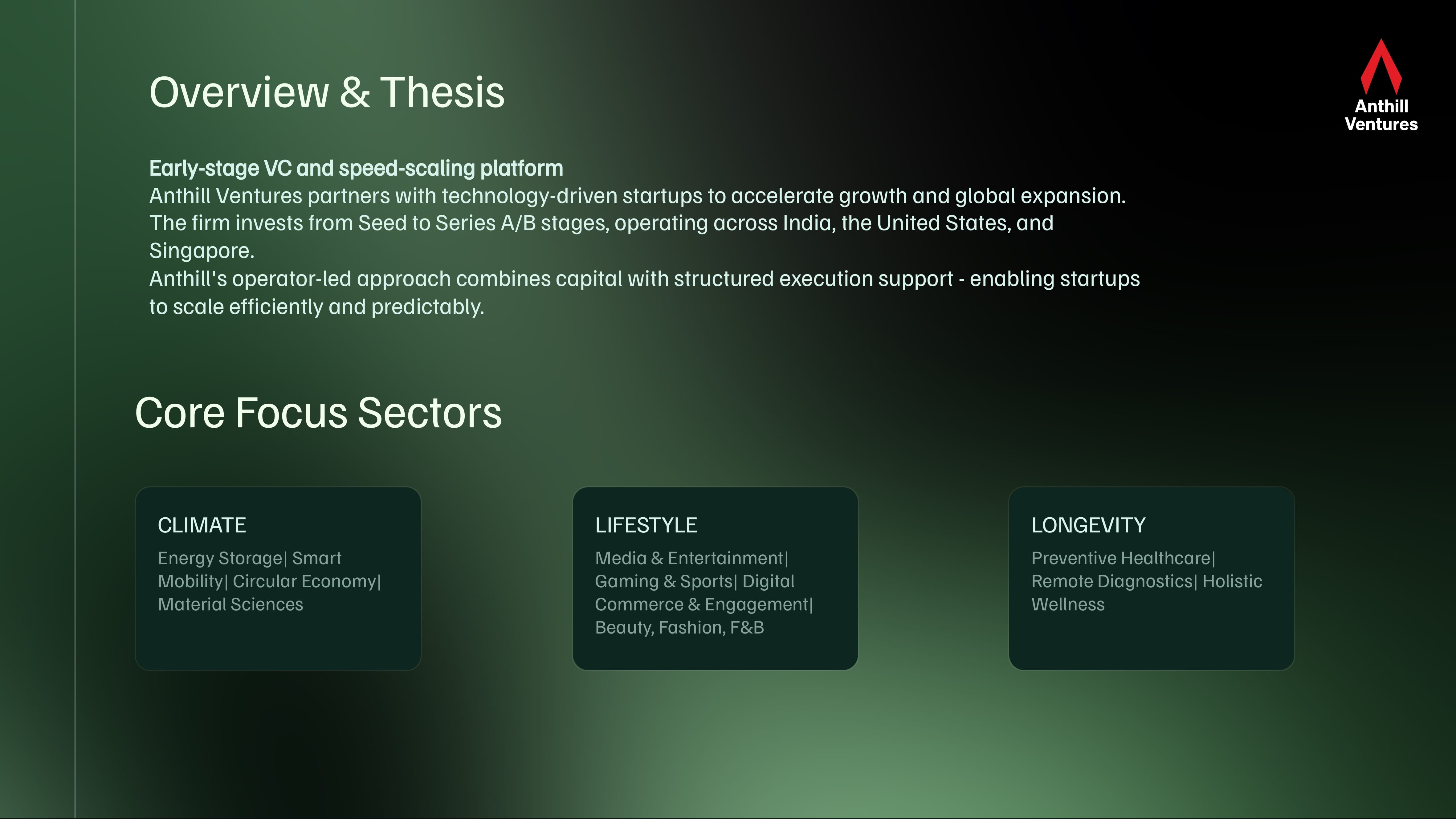 Overview & Thesis

Anthill Ventures

Early-stage VC and speed-scaling platform
Anthill Ventures partners with technology-driven startups to accelerate growth and global expansion. The firm invests from Seed to Series A/B stages, operating across India, the United States, and Singapore.
Anthill's operator-led approach combines capital with structured execution support - enabling startups to scale efficiently and predictably.

Core Focus Sectors

CLIMATE
Energy Storage| Smart Mobility| Circular Economy| Material Sciences

LIFESTYLE
Media & Entertainment| Gaming & Sports| Digital Commerce & Engagement| Beauty, Fashion, F&B

LONGEVITY
Preventive Healthcare| Remote Diagnostics| Holistic Wellness